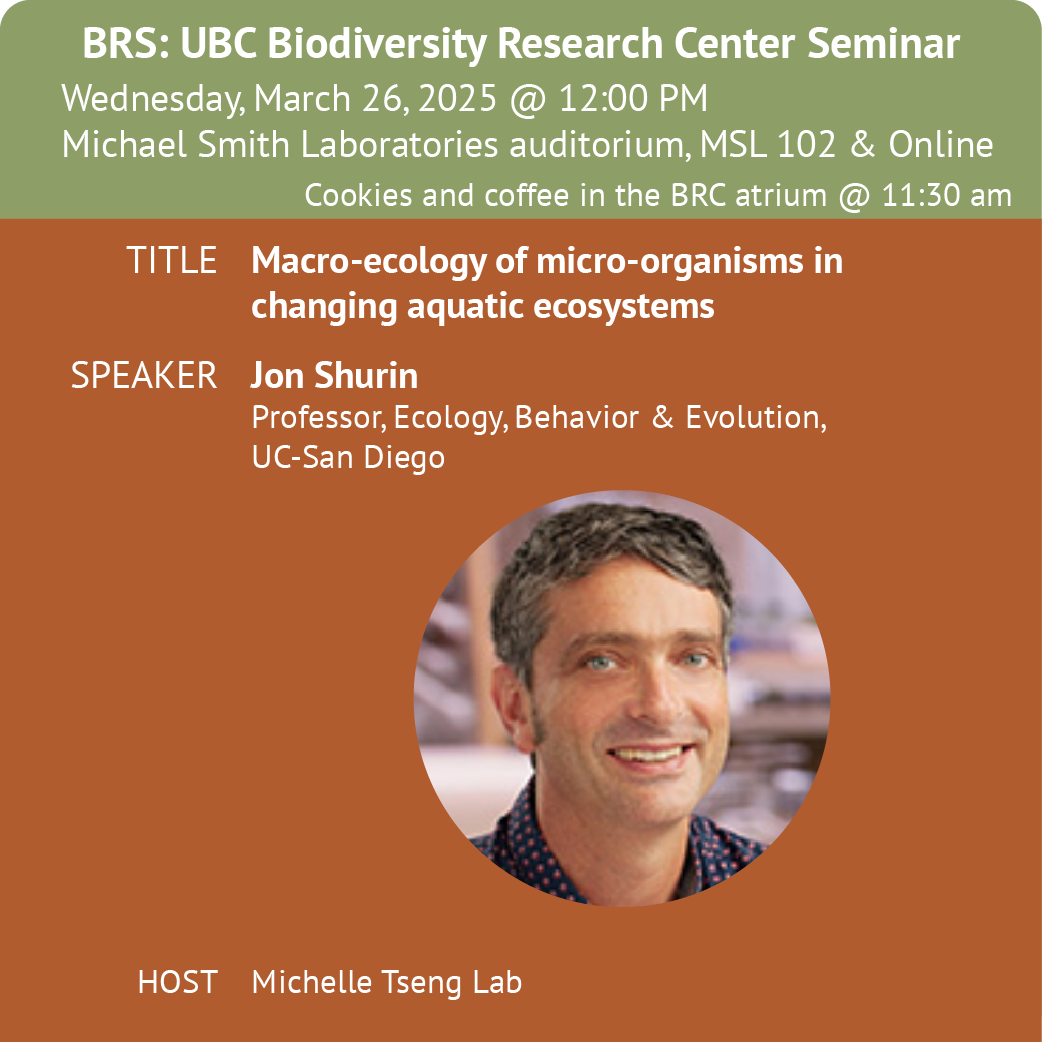 BRS: UBC Biodiversity Research Center Seminar
Wednesday, March 26, 2025 @ 12:00 PM
Michael Smith Laboratories auditorium, MSL 102 & Online
Cookies and coffee in the BRC atrium @ 11:30 am

TITLE Macro-ecology of micro-organisms in changing aquatic ecosystems

SPEAKER Jon Shurin
Professor, Ecology, Behavior & Evolution, UC-San Diego

HOST Michelle Tseng Lab